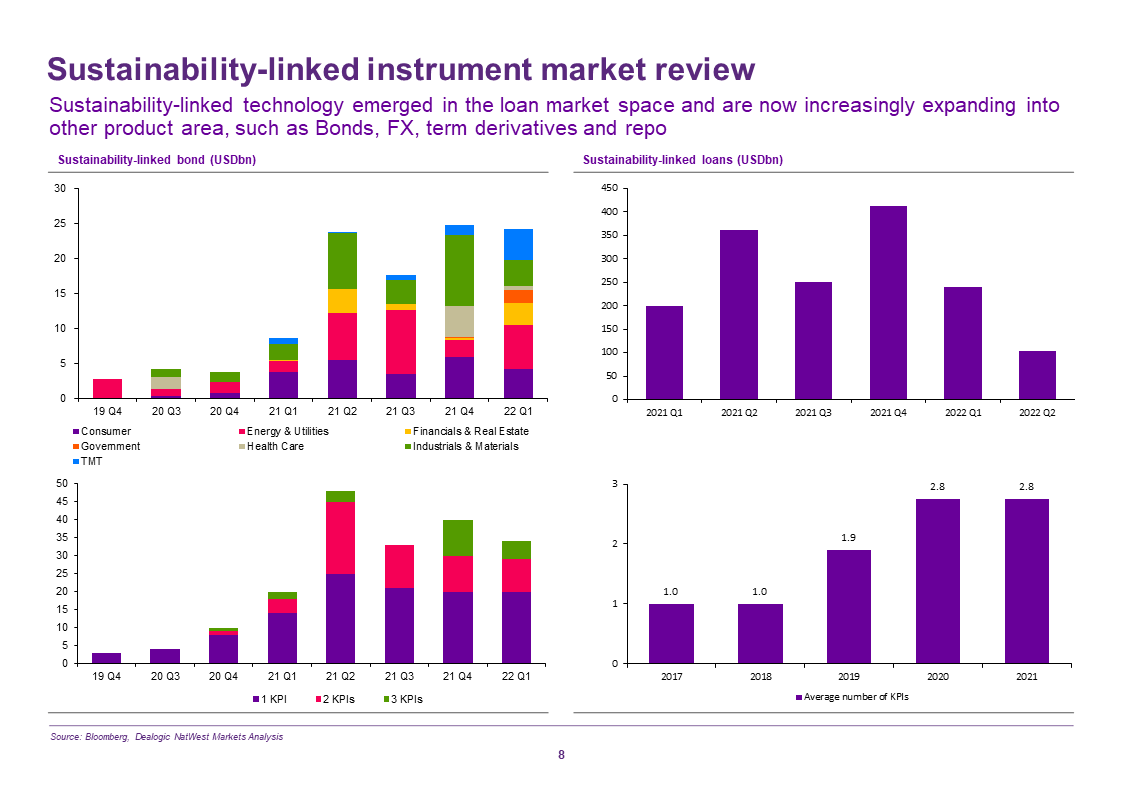 Sustainability-linked instrument market review

Sustainability-linked technology emerged in the loan market space and are now increasingly expanding into other product area, such as Bonds, FX, term derivatives and repo

Sustainability-linked bond (USDbn)

30
25
20
15
10
5
0
19 Q4
20 Q3
20 Q4
21 Q1
21 Q2
21 Q3
21 Q4
22 Q1

Consumer
Energy & Utilities
Financials & Real Estate
Government
Health Care
Industrials & Materials
TMT

50
45
40
35
30
25
20
15
10
5
0
19 Q4
20 Q3
20 Q4
21 Q1
21 Q2
21 Q3
21 Q4
22 Q1

1 KPI
2 KPIs
3 KPIs

Sustainability-linked loans (USDbn)

450
400
350
300
250
200
150
100
50
0
2021 Q1
2021 Q2
2021 Q3
2021 Q4
2022 Q1
2022 Q2

3
2
1
0
1.0
1.0
1.9
2.8
2.8
2017
2018
2019
2020
2021

Average number of KPIs

Source: Bloomberg, Dealogic NatWest Markets Analysis

8